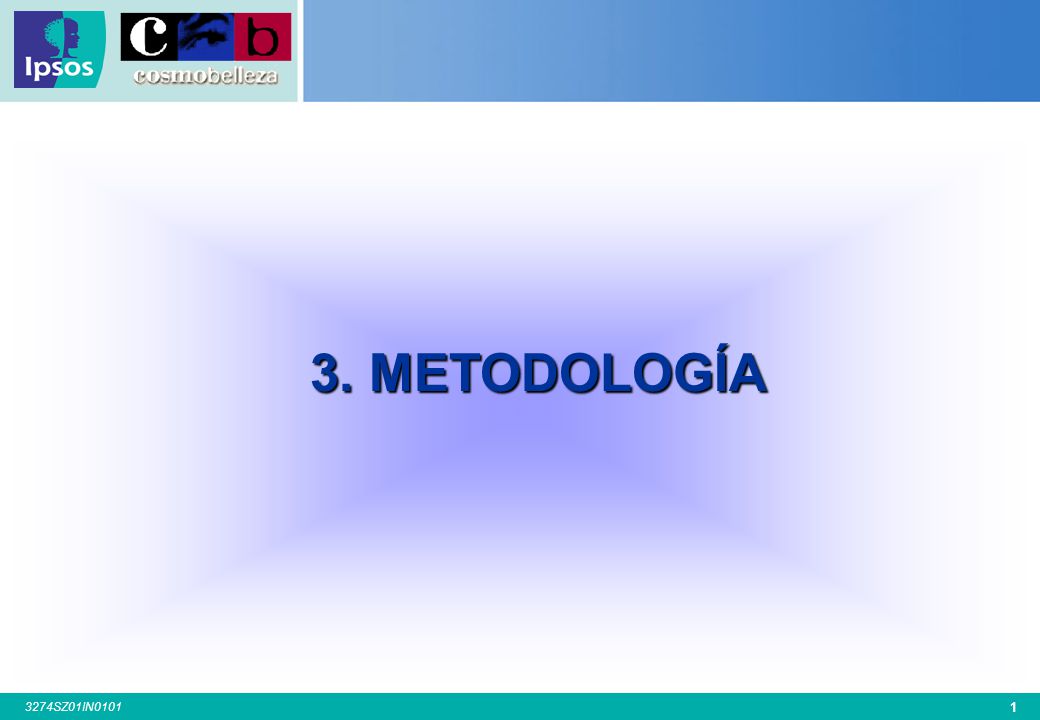 Ipsos

C b
cosmobelleza

3. METODOLOGÍA

3274SZ01IN0101

1